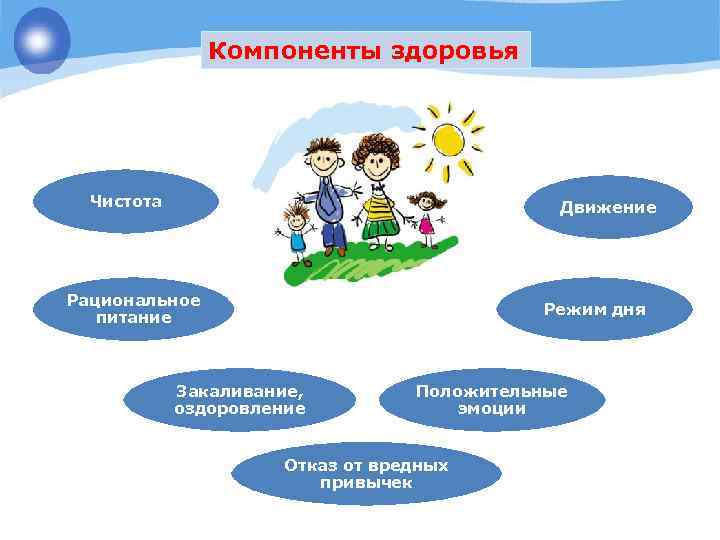 Компоненты здоровья

Чистота

Движение

Рациональное питание

Режим дня

Закаливание, оздоровление

Положительные эмоции

Отказ от вредных привычек